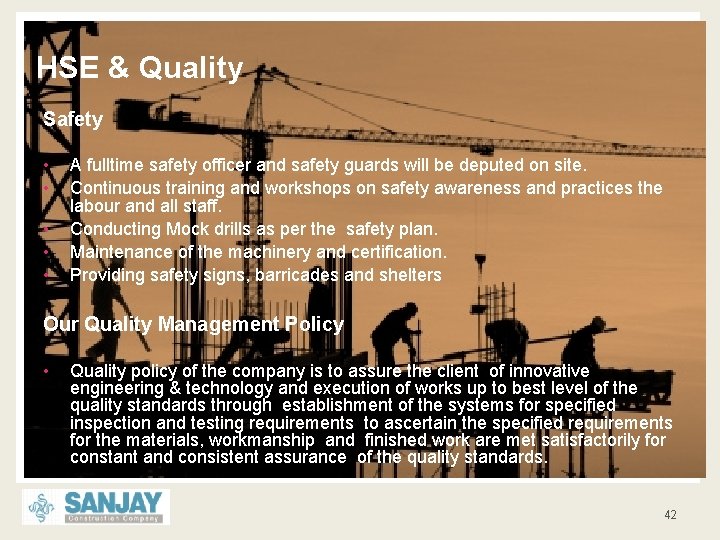 HSE & Quality

Safety

• A fulltime safety officer and safety guards will be deputed on site.
• Continuous training and workshops on safety awareness and practices the labour and all staff.
• Conducting Mock drills as per the safety plan.
• Maintenance of the machinery and certification.
• Providing safety signs, barricades and shelters

Our Quality Management Policy

• Quality policy of the company is to assure the client of innovative engineering & technology and execution of works up to best level of the quality standards through establishment of the systems for specified inspection and testing requirements to ascertain the specified requirements for the materials, workmanship and finished work are met satisfactorily for constant and consistent assurance of the quality standards.

SANJAY
Construction Company

42